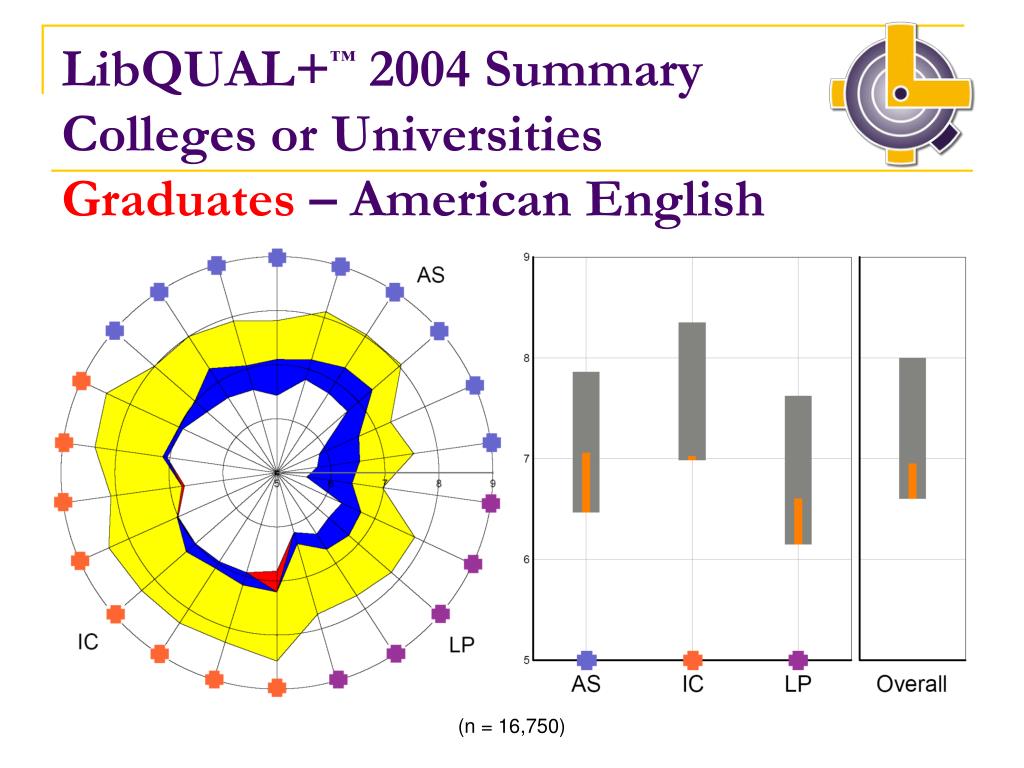 LibQUAL+™ 2004 Summary
Colleges or Universities
Graduates – American English

AS
IC
LP
5 6 7 8 9

9
8
7
6
5
AS IC LP Overall

(n = 16,750)